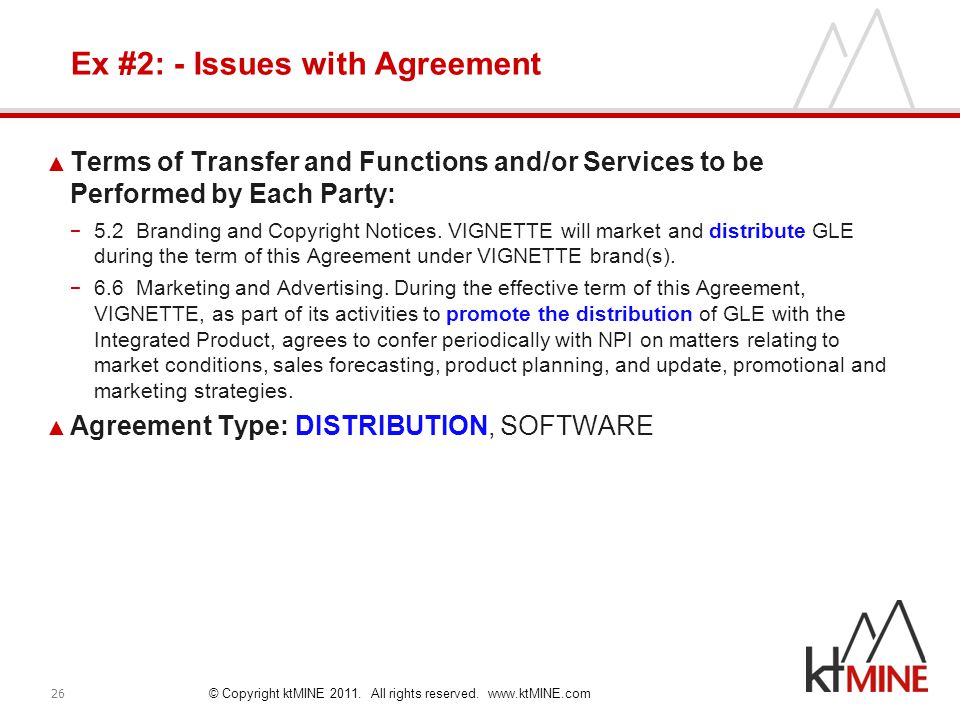 Ex #2: - Issues with Agreement

▲ Terms of Transfer and Functions and/or Services to be Performed by Each Party:

− 5.2 Branding and Copyright Notices. VIGNETTE will market and distribute GLE during the term of this Agreement under VIGNETTE brand(s).

− 6.6 Marketing and Advertising. During the effective term of this Agreement, VIGNETTE, as part of its activities to promote the distribution of GLE with the Integrated Product, agrees to confer periodically with NPI on matters relating to market conditions, sales forecasting, product planning, and update, promotional and marketing strategies.

▲ Agreement Type: DISTRIBUTION, SOFTWARE

26

© Copyright ktMINE 2011. All rights reserved. www.ktMINE.com

ktMINE